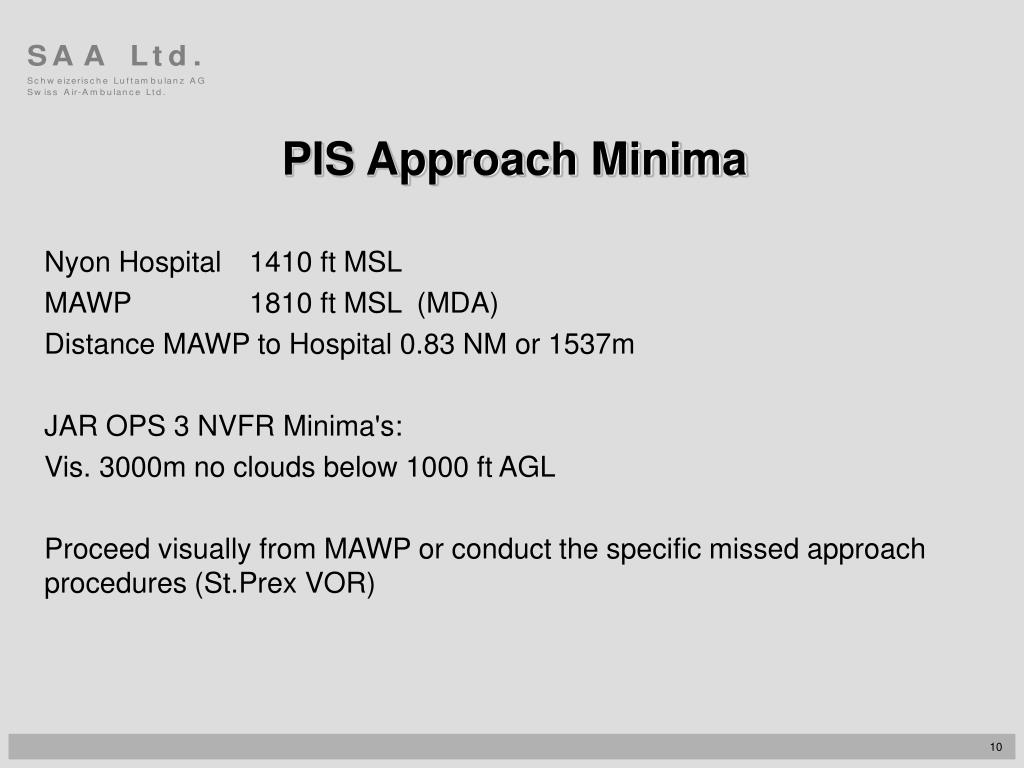 SAA Ltd.
Schweizerische Luftambulanz AG
Swiss Air-Ambulance Ltd.

PIS Approach Minima

Nyon Hospital 1410 ft MSL
MAWP 1810 ft MSL (MDA)
Distance MAWP to Hospital 0.83 NM or 1537m

JAR OPS 3 NVFR Minima's:
Vis. 3000m no clouds below 1000 ft AGL

Proceed visually from MAWP or conduct the specific missed approach procedures (St.Prex VOR)

10